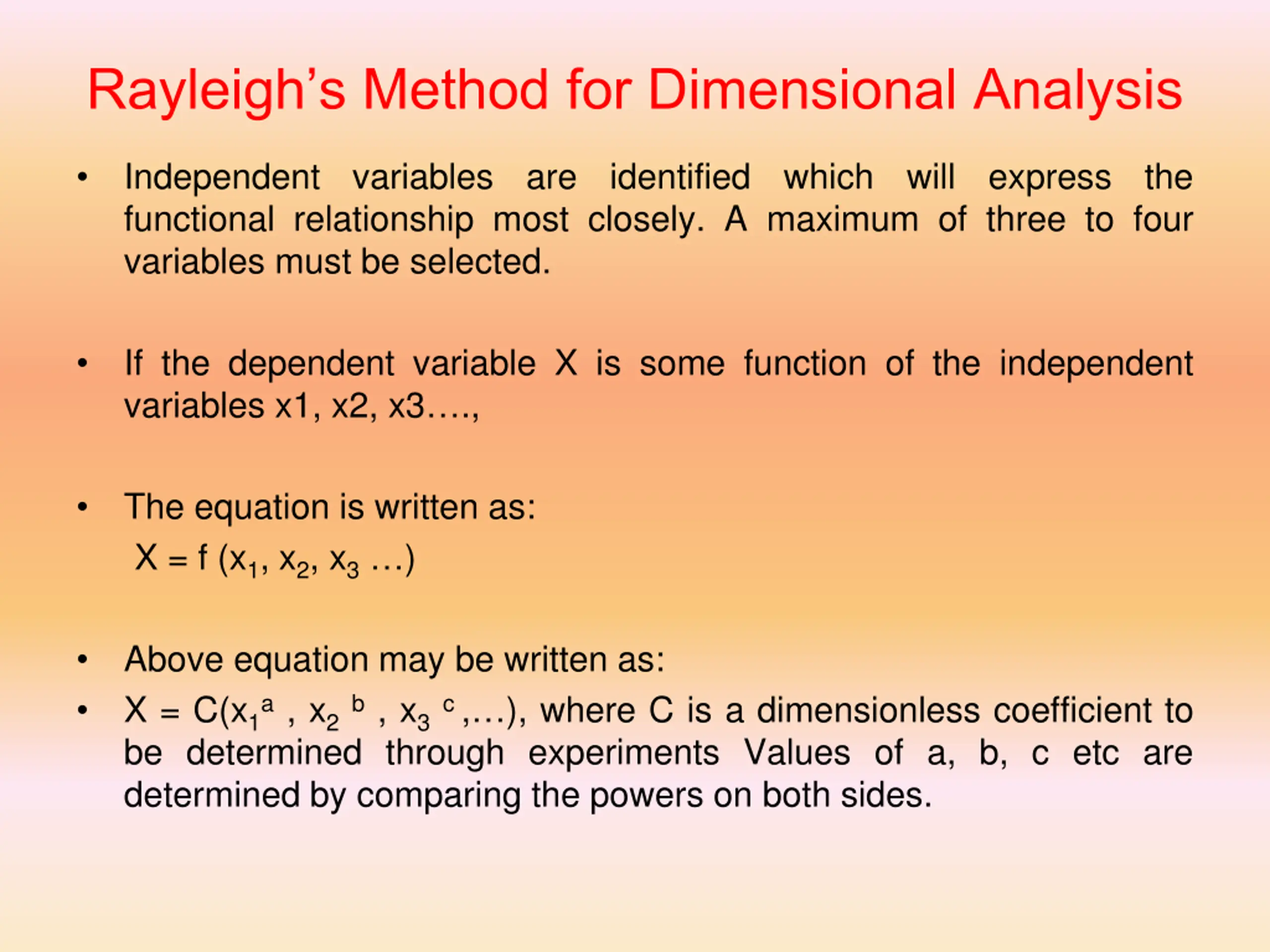 Rayleigh's Method for Dimensional Analysis

• Independent variables are identified which will express the functional relationship most closely. A maximum of three to four variables must be selected.

• If the dependent variable X is some function of the independent variables x1, x2, x3….,

• The equation is written as:
$X = f(x_1, x_2, x_3 \ldots)$

• Above equation may be written as:

• $X = C(x_1^a, x_2^b, x_3^c, \ldots)$, where C is a dimensionless coefficient to be determined through experiments Values of a, b, c etc are determined by comparing the powers on both sides.